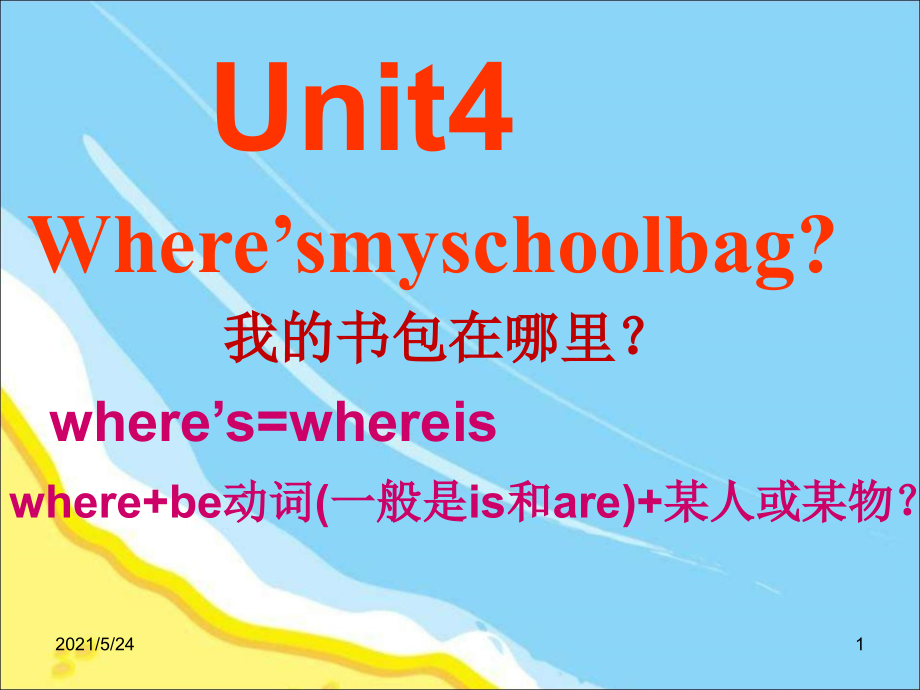 Unit4

Where’smyschoolbag?

我的书包在哪里？

where’s=whereis

where+be动词(一般是is和are)+某人或某物？

2021/5/24

1